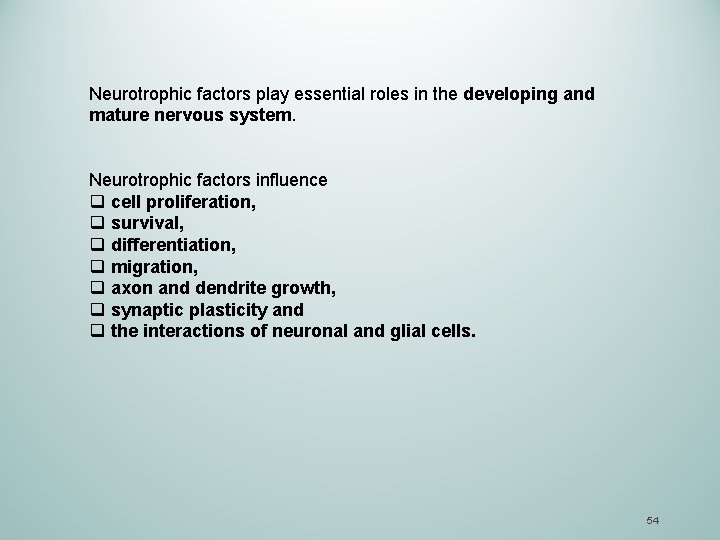 Neurotrophic factors play essential roles in the developing and mature nervous system.

Neurotrophic factors influence
❑ cell proliferation,
❑ survival,
❑ differentiation,
❑ migration,
❑ axon and dendrite growth,
❑ synaptic plasticity and
❑ the interactions of neuronal and glial cells.

54